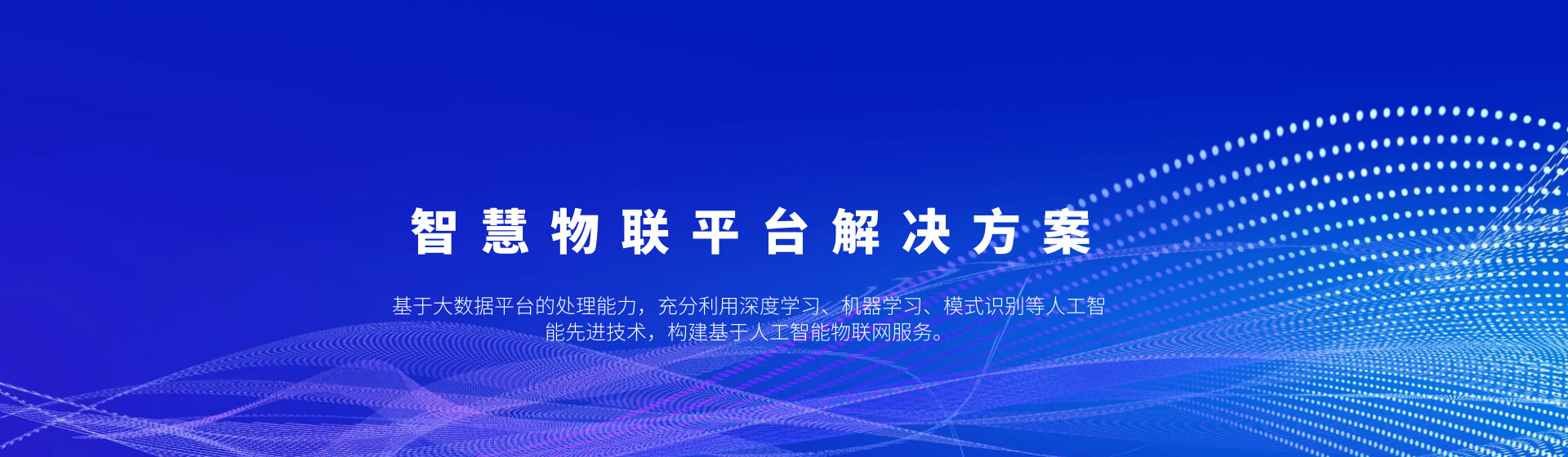 智慧物联平台解决方案

基于大数据平台的处理能力，充分利用深度学习、机器学习、模式识别等人工智能先进技术，构建基于人工智能物联网服务。